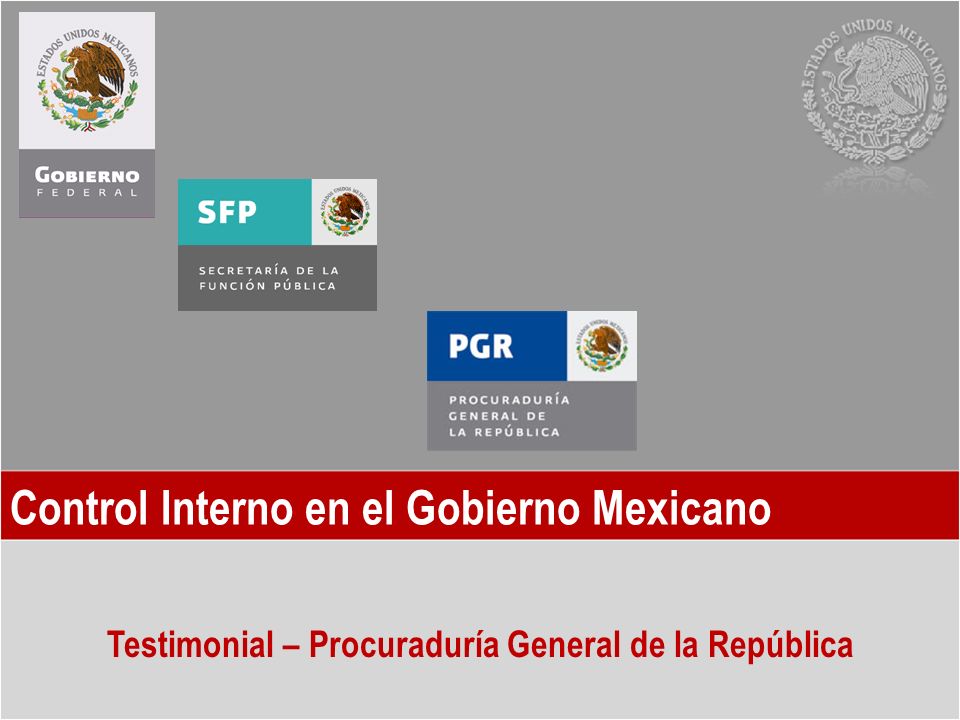 ESTADOS UNIDOS MEXICANOS

GOBIERNO
FEDERAL

ESTADOS UNIDOS MEXICANOS

SFP

ESTADOS UNIDOS MEXICANOS

SECRETARÍA DE LA
FUNCIÓN PÚBLICA

PGR

ESTADOS UNIDOS MEXICANOS

PROCURADURÍA
GENERAL DE
LA REPÚBLICA

Control Interno en el Gobierno Mexicano

Testimonial – Procuraduría General de la República